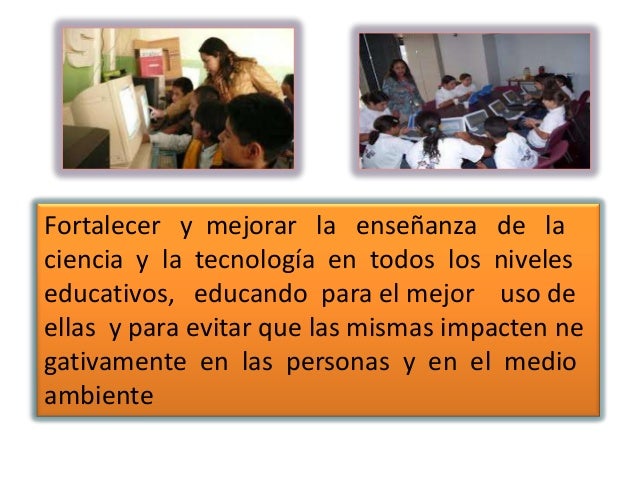 Fortalecer y mejorar la enseñanza de la ciencia y la tecnología en todos los niveles educativos, educando para el mejor uso de ellas y para evitar que las mismas impacten ne gativamente en las personas y en el medio ambiente